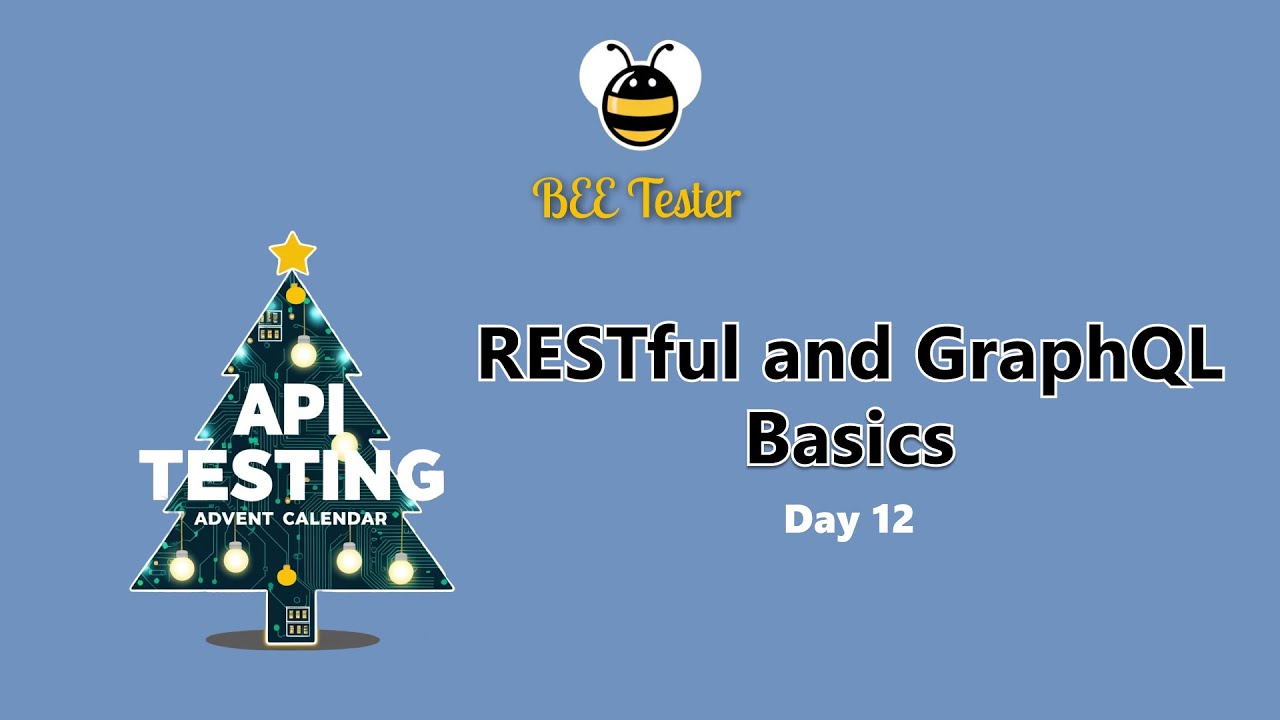 BEE Tester

API TESTING
ADVENT CALENDAR

RESTful and GraphQL Basics

Day 12